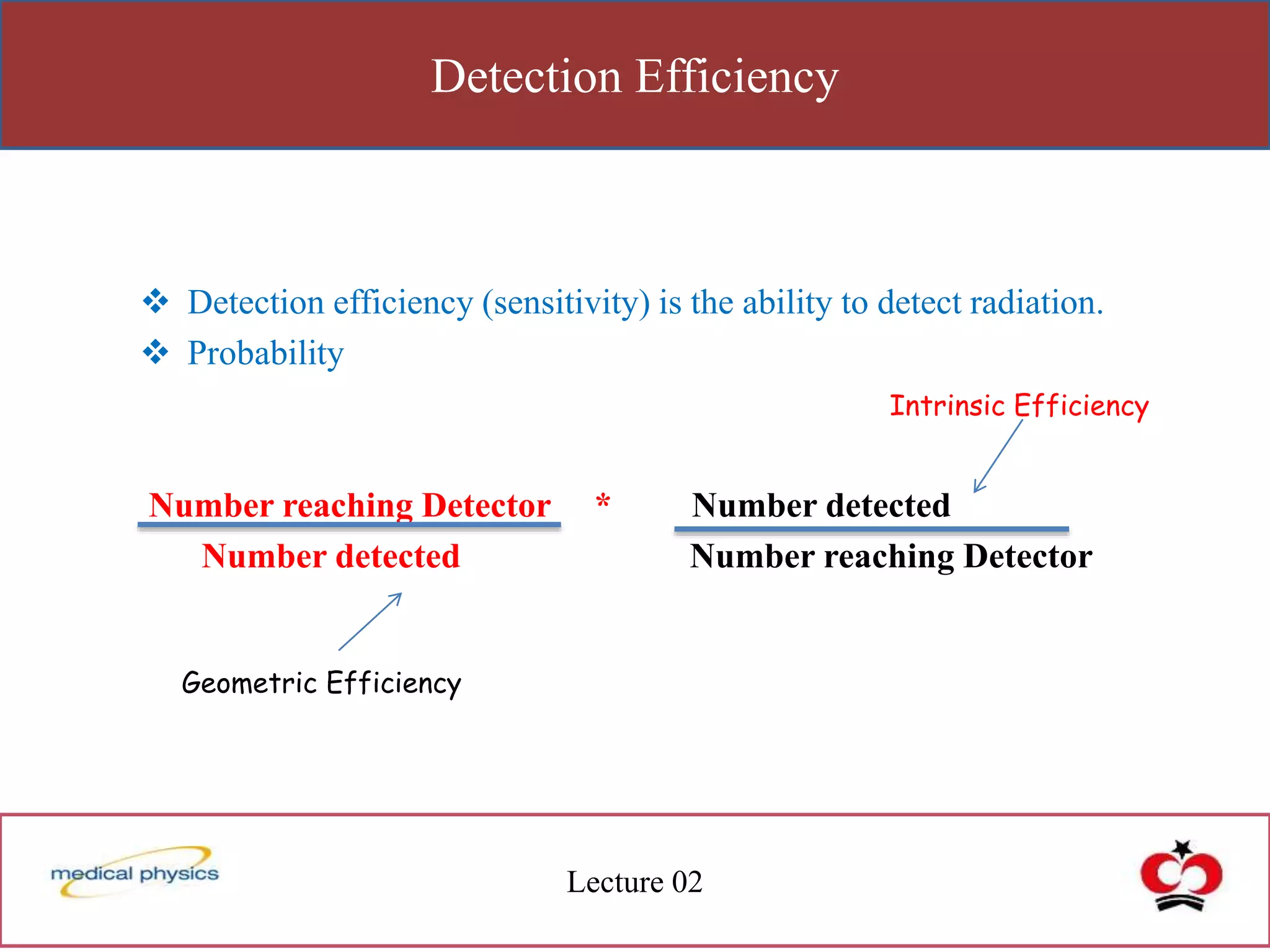 Detection Efficiency

❖ Detection efficiency (sensitivity) is the ability to detect radiation.
❖ Probability

Intrinsic Efficiency

$\frac{\text{Number reaching Detector}}{\text{Number detected}} * \frac{\text{Number detected}}{\text{Number reaching Detector}}$

Geometric Efficiency

medical physics

Lecture 02